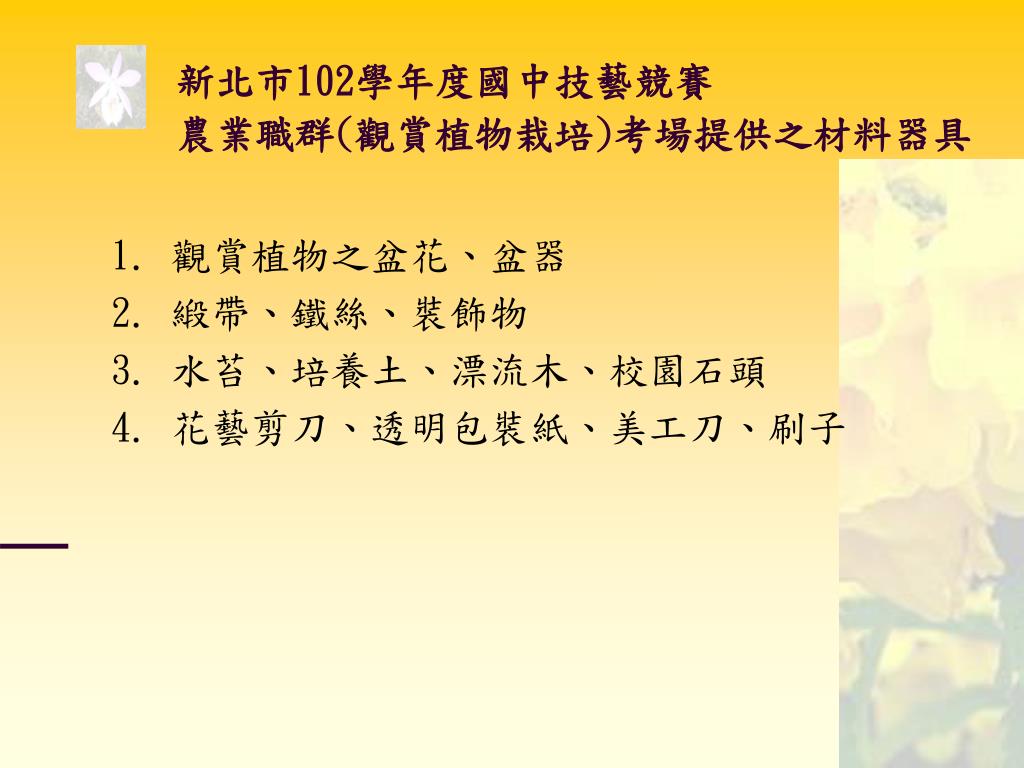 新北市102學年度國中技藝競賽
農業職群(觀賞植物栽培)考場提供之材料器具

1. 觀賞植物之盆花、盆器
2. 緞帶、鐵絲、裝飾物
3. 水苔、培養土、漂流木、校園石頭
4. 花藝剪刀、透明包裝紙、美工刀、刷子